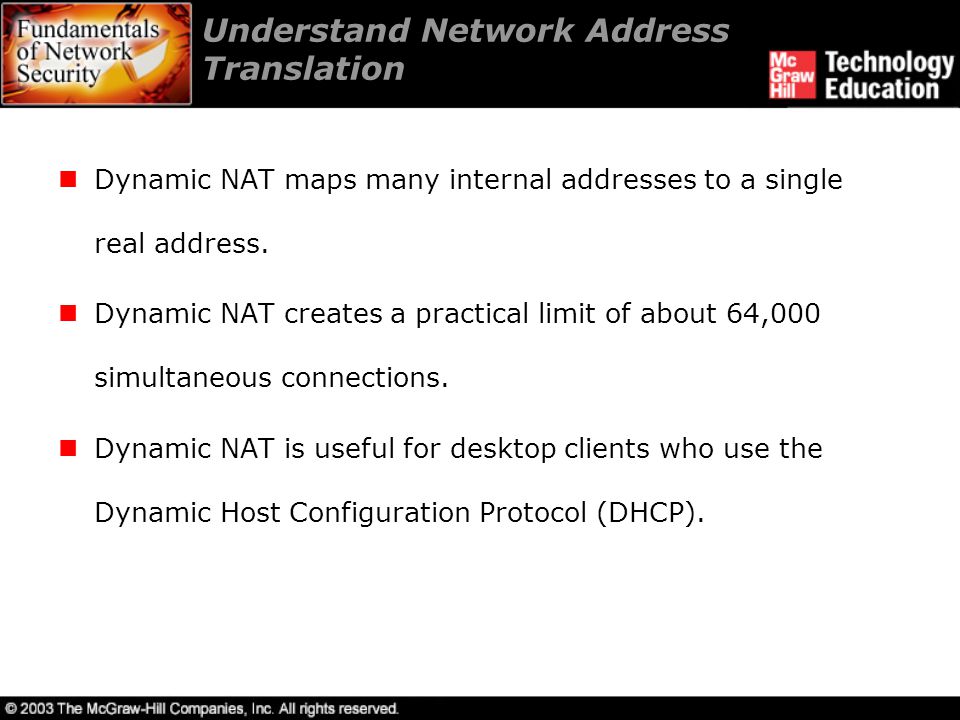 Fundamentals of Network Security

Understand Network Address Translation

Mc Graw Hill Technology Education

Dynamic NAT maps many internal addresses to a single real address.

Dynamic NAT creates a practical limit of about 64,000 simultaneous connections.

Dynamic NAT is useful for desktop clients who use the Dynamic Host Configuration Protocol (DHCP).

© 2003 The McGraw-Hill Companies, Inc. All rights reserved.